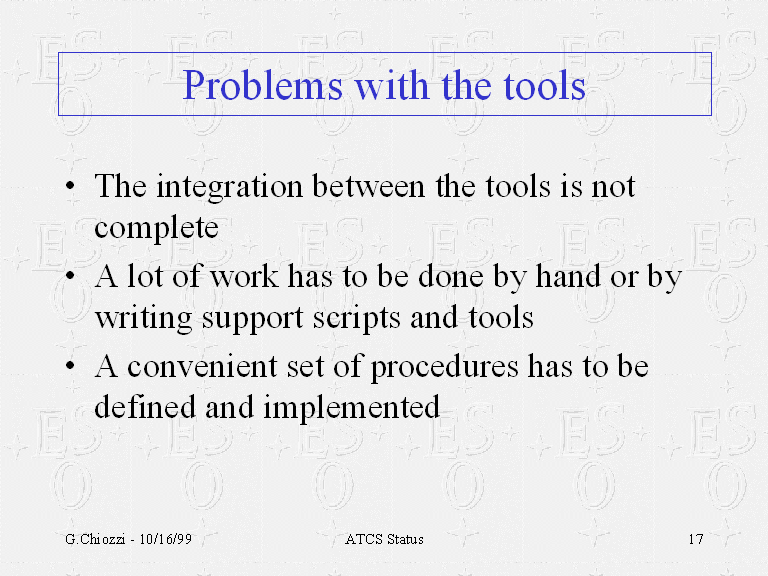 Problems with the tools

• The integration between the tools is not complete
• A lot of work has to be done by hand or by writing support scripts and tools
• A convenient set of procedures has to be defined and implemented

G.Chiozzi - 10/16/99

ATCS Status

17